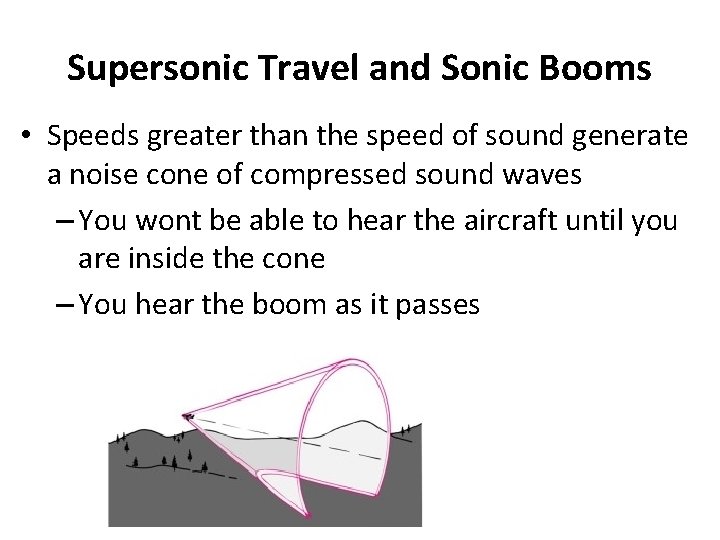 Supersonic Travel and Sonic Booms

• Speeds greater than the speed of sound generate a noise cone of compressed sound waves

– You wont be able to hear the aircraft until you are inside the cone

– You hear the boom as it passes